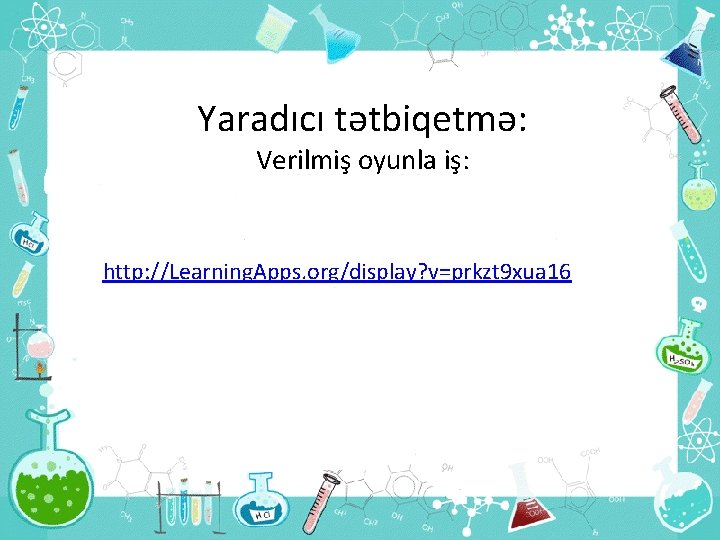 Yaradıcı tətbiqetmə:
Verilmiş oyunla iş:

http://LearningApps.org/display?v=prkzt9xua16

HCl

$H_2SO_4$

HCl